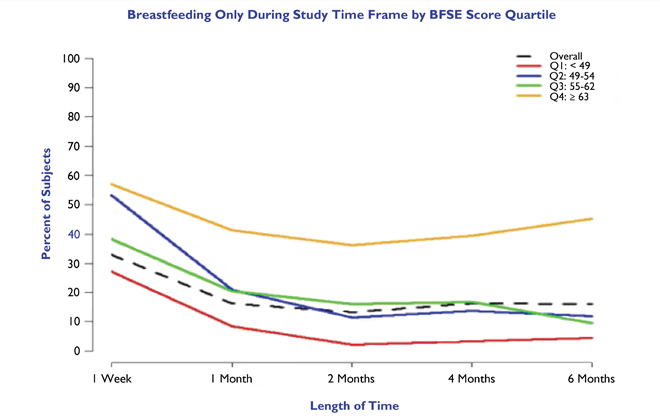 Breastfeeding Only During Study Time Frame by BFSE Score Quartile

Overall
Q1: < 49
Q2: 49-54
Q3: 55-62
Q4: ≥ 63

Percent of Subjects

100
90
80
70
60
50
40
30
20
10
0

1 Week
1 Month
2 Months
4 Months
6 Months

Length of Time